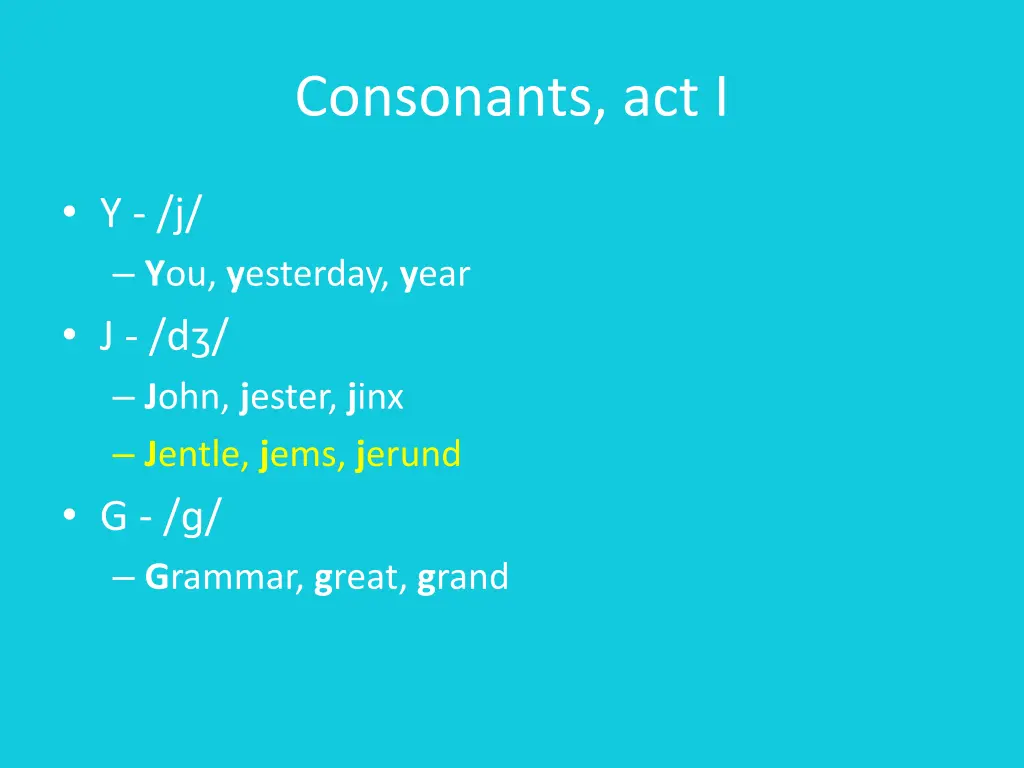 Consonants, act I

• Y - /j/
– You, yesterday, year
• J - /dʒ/
– John, jester, jinx
– Jentle, jems, jerund
• G - /g/
– Grammar, great, grand